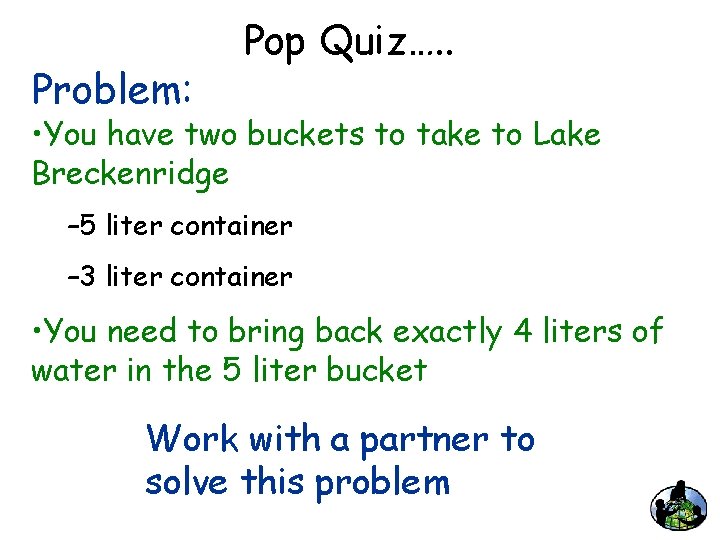 Pop Quiz…..

Problem:

•You have two buckets to take to Lake Breckenridge

–5 liter container

–3 liter container

•You need to bring back exactly 4 liters of water in the 5 liter bucket

Work with a partner to solve this problem